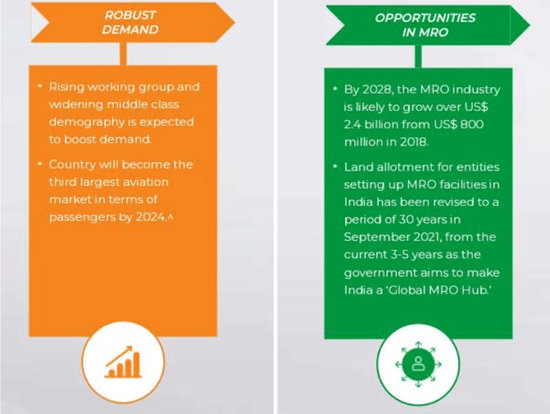 ROBUST DEMAND

• Rising working group and widening middle class demography is expected to boost demand.

• Country will become the third largest aviation market in terms of passengers by 2024.^

OPPORTUNITIES IN MRO

• By 2028, the MRO industry is likely to grow over US$ 2.4 billion from US$ 800 million in 2018.

• Land allotment for entities setting up MRO facilities in India has been revised to a period of 30 years in September 2021, from the current 3-5 years as the government aims to make India a 'Global MRO Hub.'